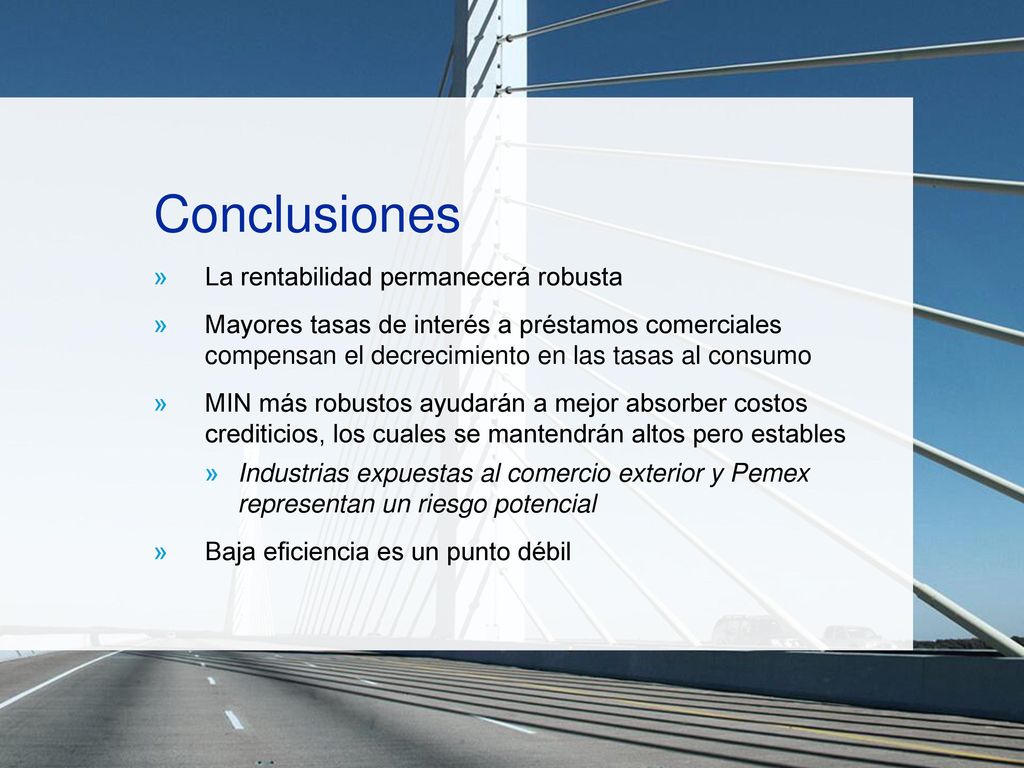 Conclusiones

» La rentabilidad permanecerá robusta

» Mayores tasas de interés a préstamos comerciales compensan el decrecimiento en las tasas al consumo

» MIN más robustos ayudarán a mejor absorber costos crediticios, los cuales se mantendrán altos pero estables

» Industrias expuestas al comercio exterior y Pemex representan un riesgo potencial

» Baja eficiencia es un punto débil